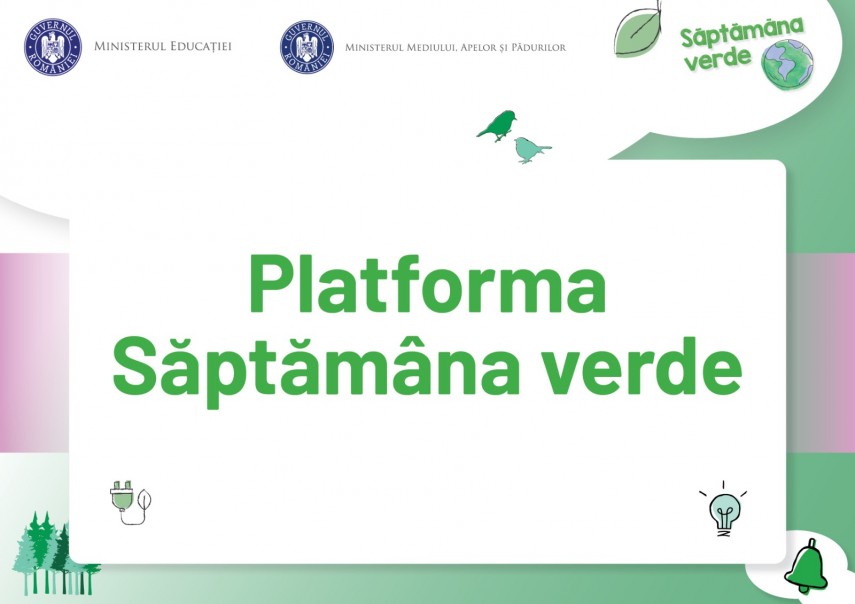 GUVERNUL ROMÂNIEI

MINISTERUL EDUCAȚIEI

GUVERNUL ROMÂNIEI

MINISTERUL MEDIULUI, APELOR ȘI PĂDURILOR

Săptămâna verde

Platforma Săptămâna verde